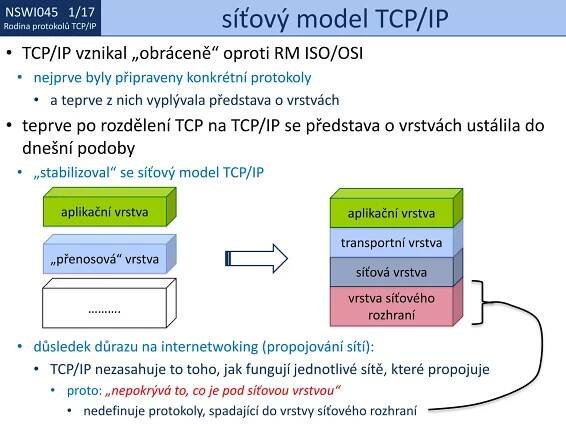 NSWI045 1/17
Rodina protokolů TCP/IP

síťový model TCP/IP

• TCP/IP vznikal „obráceně“ oproti RM ISO/OSI
  • nejprve byly připraveny konkrétní protokoly
    • a teprve z nich vyplývala představa o vrstvách
• teprve po rozdělení TCP na TCP/IP se představa o vrstvách ustálila do dnešní podoby
  • „stabilizoval“ se síťový model TCP/IP

aplikační vrstva

„přenosová“ vrstva

……….

aplikační vrstva

transportní vrstva

síťová vrstva

vrstva síťového rozhraní

  • důsledek důrazu na internetwoking (propojování sítí):
    • TCP/IP nezasahuje to toho, jak fungují jednotlivé sítě, které propojuje
      • proto: „nepokrývá to, co je pod síťovou vrstvou“
        • nedefinuje protokoly, spadající do vrstvy síťového rozhraní